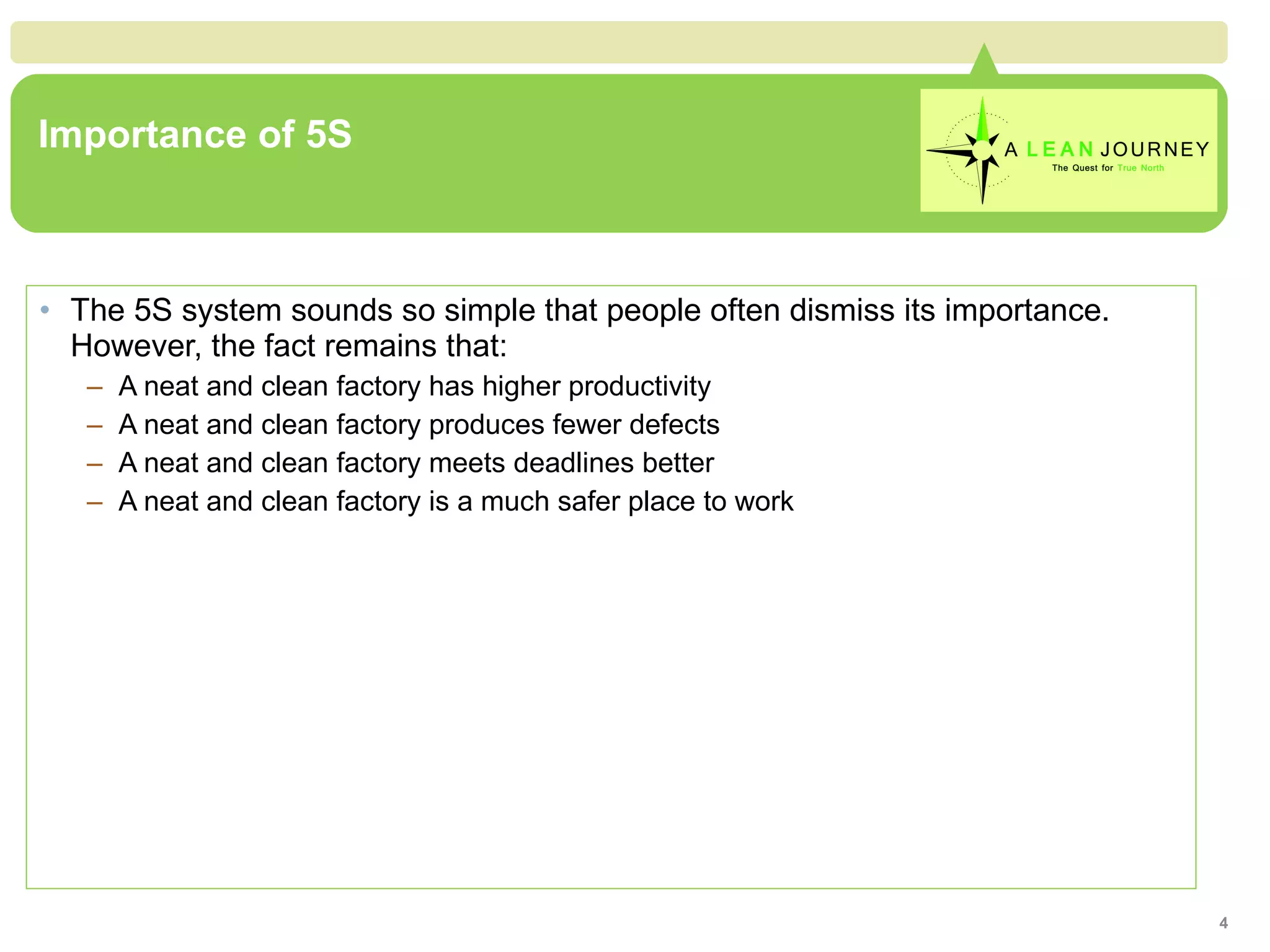 Importance of 5S

A LEAN JOURNEY
The Quest for True North

• The 5S system sounds so simple that people often dismiss its importance. However, the fact remains that:
– A neat and clean factory has higher productivity
– A neat and clean factory produces fewer defects
– A neat and clean factory meets deadlines better
– A neat and clean factory is a much safer place to work

4